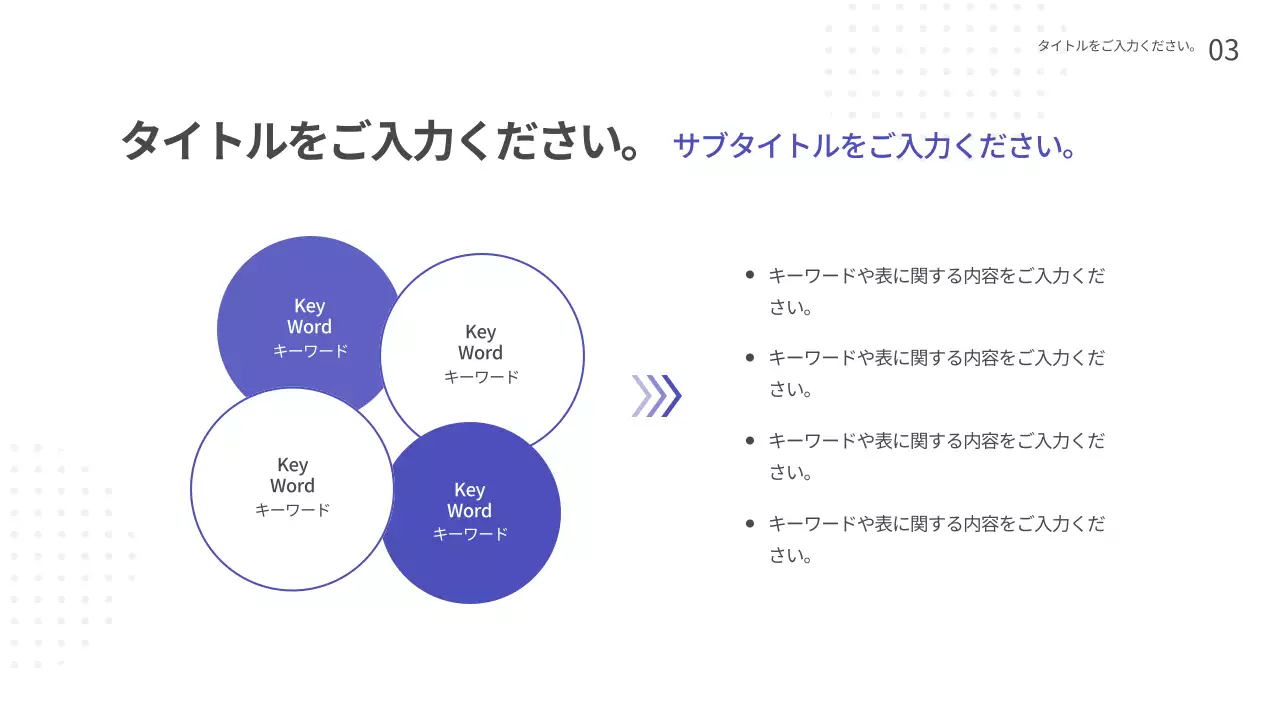 タイトルをご入力ください。 03

タイトルをご入力ください。 サブタイトルをご入力ください。

Key Word
キーワード

Key Word
キーワード

Key Word
キーワード

Key Word
キーワード

• キーワードや表に関する内容をご入力ください。

• キーワードや表に関する内容をご入力ください。

• キーワードや表に関する内容をご入力ください。

• キーワードや表に関する内容をご入力ください。